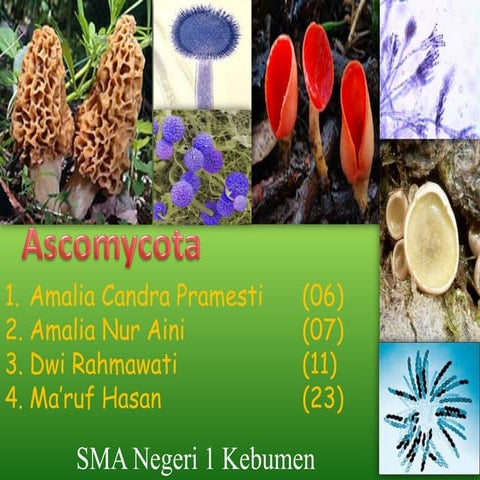 Ascomycota

1. Amalia Candra Pramesti (06)
2. Amalia Nur Aini (07)
3. Dwi Rahmawati (11)
4. Ma'ruf Hasan (23)

SMA Negeri 1 Kebumen